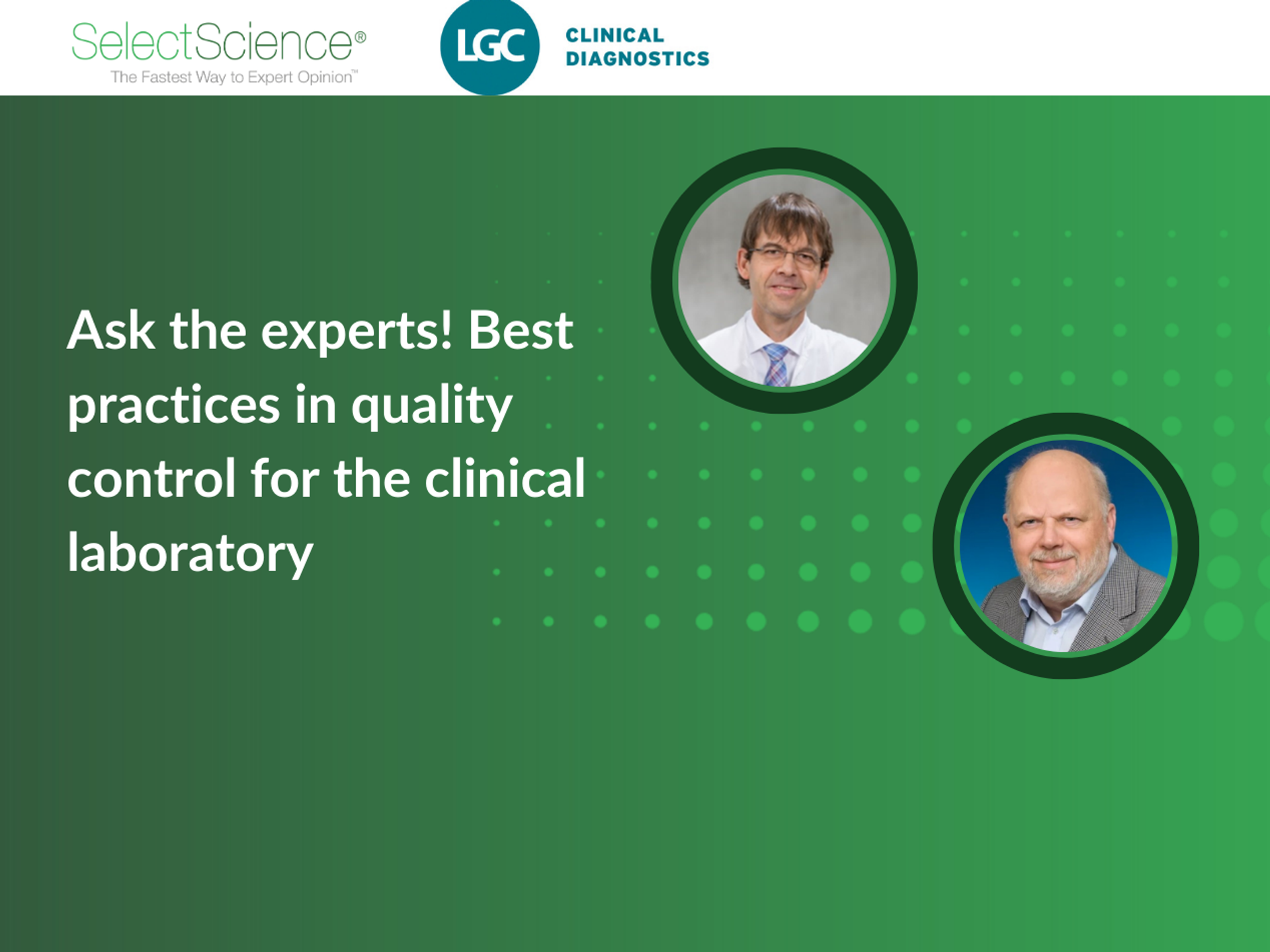 SelectScience®
The Fastest Way to Expert Opinion™

LGC
CLINICAL
DIAGNOSTICS

Ask the experts! Best practices in quality control for the clinical laboratory